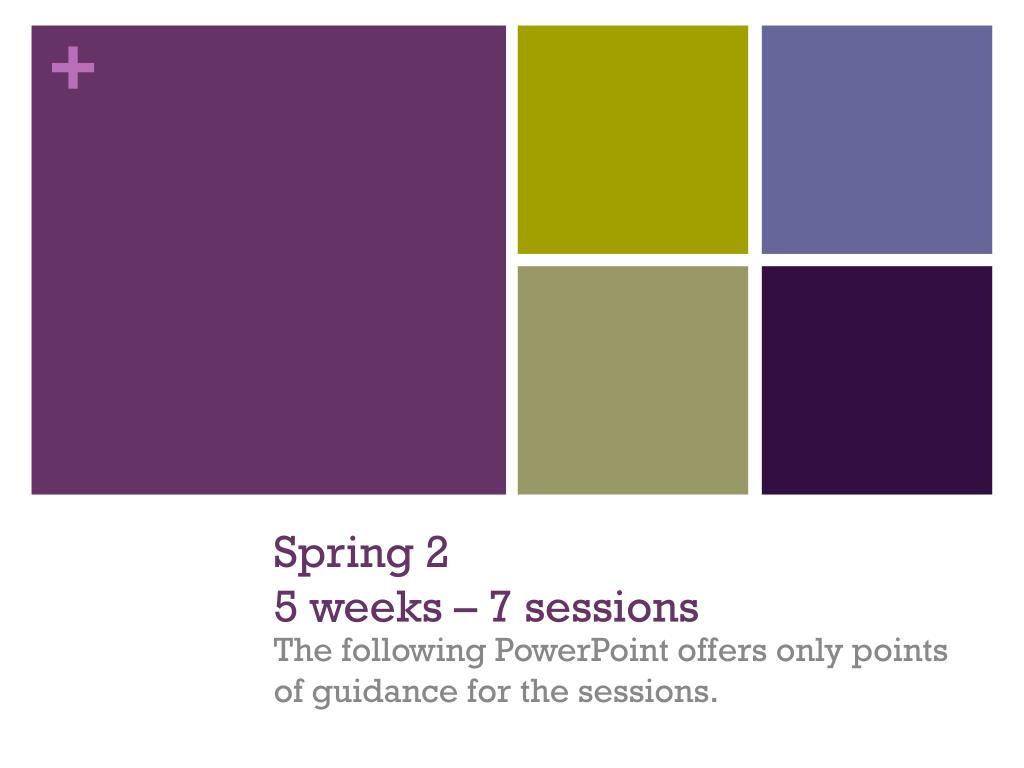 +

Spring 2
5 weeks – 7 sessions

The following PowerPoint offers only points of guidance for the sessions.